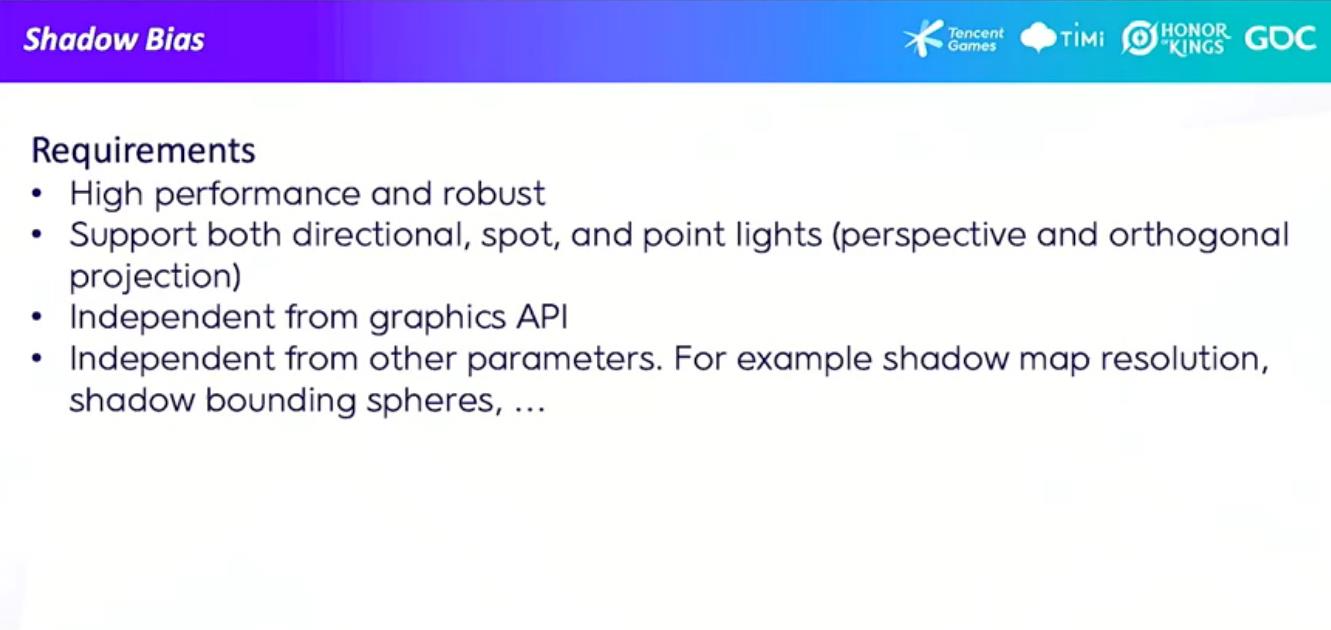 Shadow Bias

Tencent Games TiMi HONOR OF KINGS GDC

Requirements
• High performance and robust
• Support both directional, spot, and point lights (perspective and orthogonal projection)
• Independent from graphics API
• Independent from other parameters. For example shadow map resolution, shadow bounding spheres, …